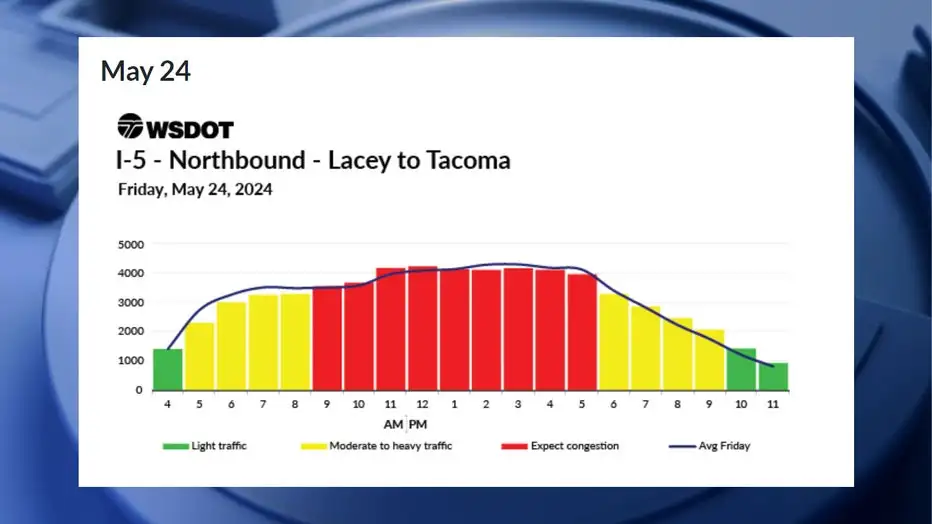 May 24

WSDOT

I-5 - Northbound - Lacey to Tacoma

Friday, May 24, 2024

5000
4000
3000
2000
1000
0

4 5 6 7 8 9 10 11 12 1 2 3 4 5 6 7 8 9 10 11

AM PM

Light traffic
Moderate to heavy traffic
Expect congestion
Avg Friday